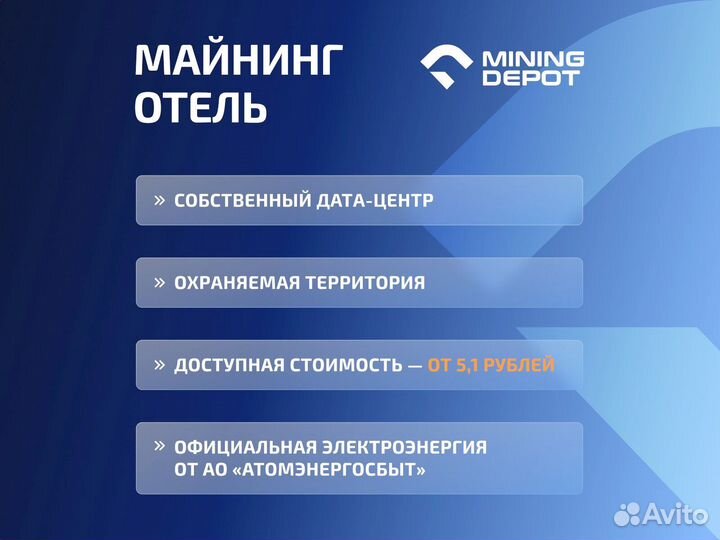 МАЙНИНГ ОТЕЛЬ

MINING DEPOT

» СОБСТВЕННЫЙ ДАТА-ЦЕНТР

» ОХРАНЯЕМАЯ ТЕРРИТОРИЯ

» ДОСТУПНАЯ СТОИМОСТЬ — ОТ 5,1 РУБЛЕЙ

» ОФИЦИАЛЬНАЯ ЭЛЕКТРОЭНЕРГИЯ ОТ АО «АТОМЭНЕРГОСБЫТ»

Avito